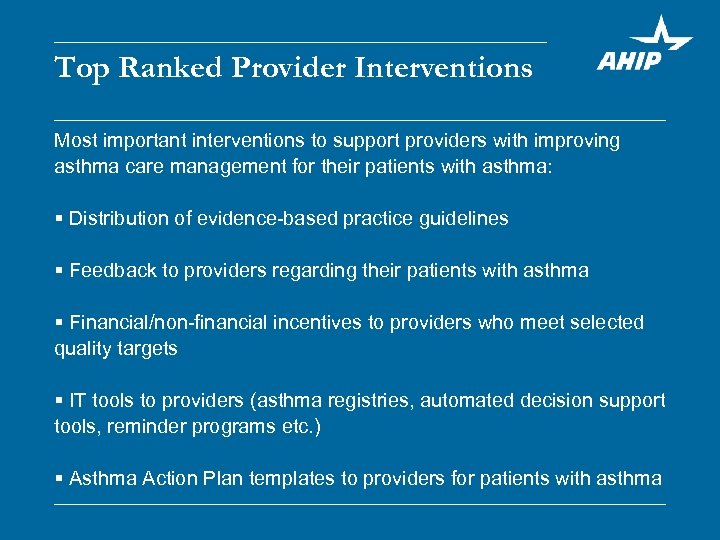 Top Ranked Provider Interventions

AHIP

Most important interventions to support providers with improving asthma care management for their patients with asthma:

▪ Distribution of evidence-based practice guidelines

▪ Feedback to providers regarding their patients with asthma

▪ Financial/non-financial incentives to providers who meet selected quality targets

▪ IT tools to providers (asthma registries, automated decision support tools, reminder programs etc.)

▪ Asthma Action Plan templates to providers for patients with asthma